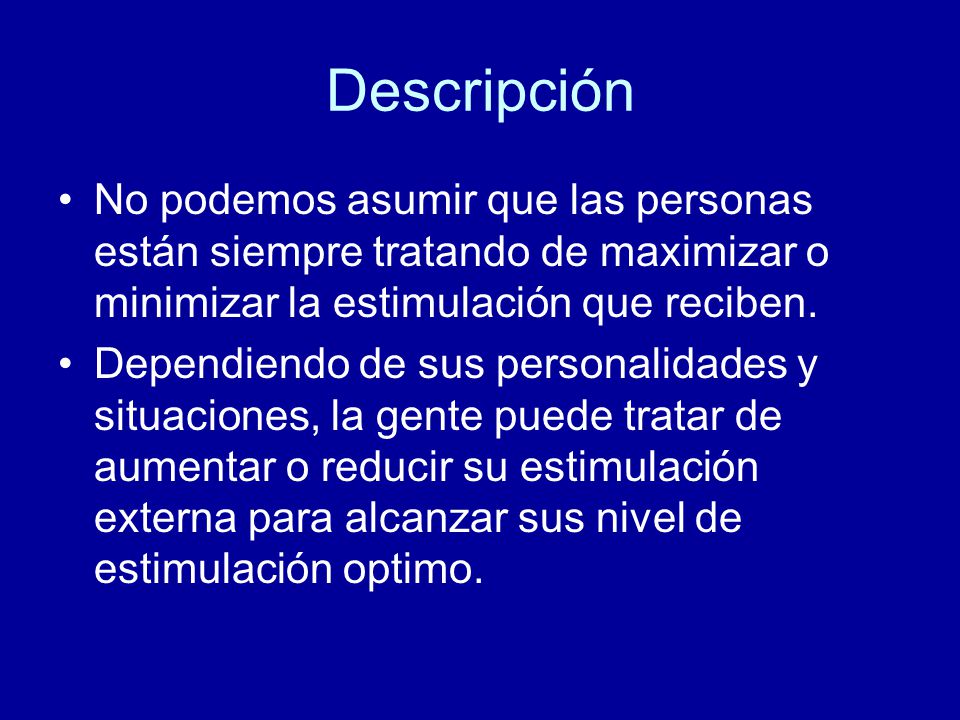 Descripción

• No podemos asumir que las personas están siempre tratando de maximizar o minimizar la estimulación que reciben.

• Dependiendo de sus personalidades y situaciones, la gente puede tratar de aumentar o reducir su estimulación externa para alcanzar sus nivel de estimulación optimo.